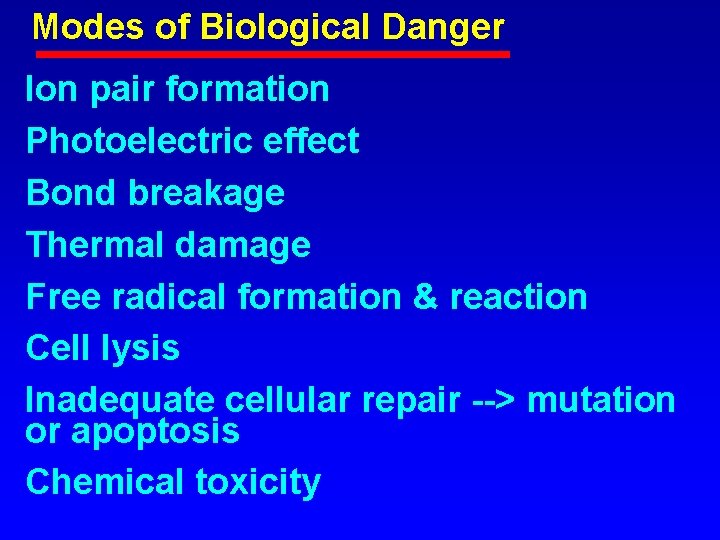 Modes of Biological Danger

Ion pair formation

Photoelectric effect

Bond breakage

Thermal damage

Free radical formation & reaction

Cell lysis

Inadequate cellular repair --> mutation or apoptosis

Chemical toxicity